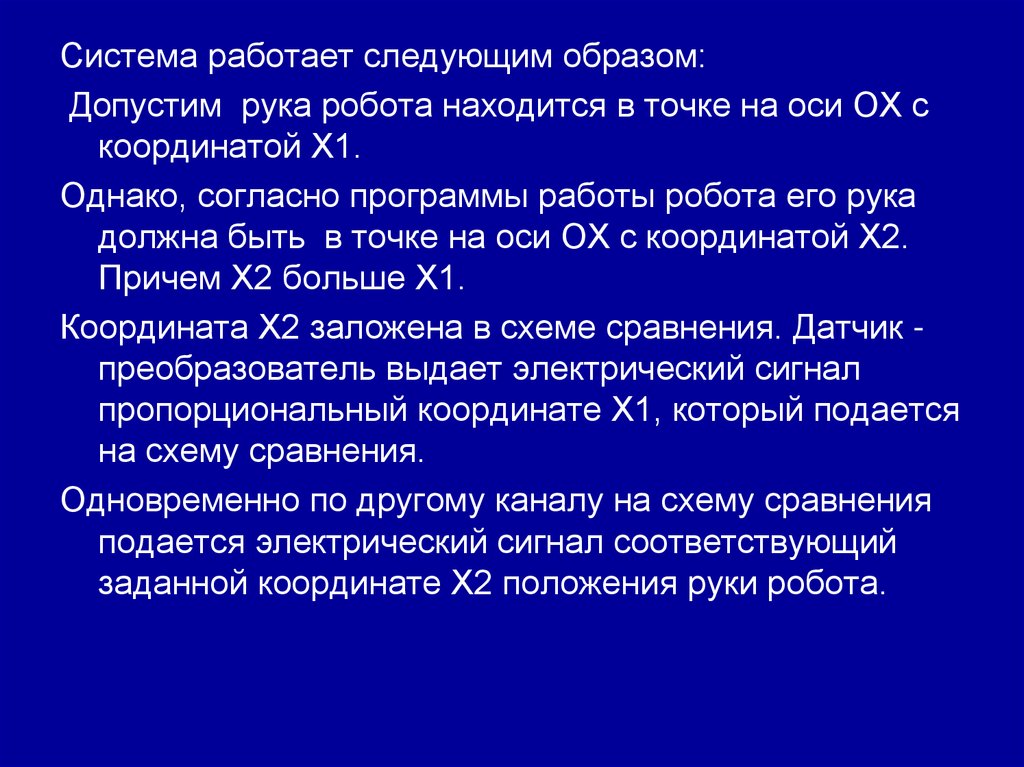 Система работает следующим образом:

Допустим рука робота находится в точке на оси ОХ с координатой Х1.

Однако, согласно программы работы робота его рука должна быть в точке на оси ОХ с координатой Х2. Причем Х2 больше Х1.

Координата Х2 заложена в схеме сравнения. Датчик - преобразователь выдает электрический сигнал пропорциональный координате Х1, который подается на схему сравнения.

Одновременно по другому каналу на схему сравнения подается электрический сигнал соответствующий заданной координате Х2 положения руки робота.